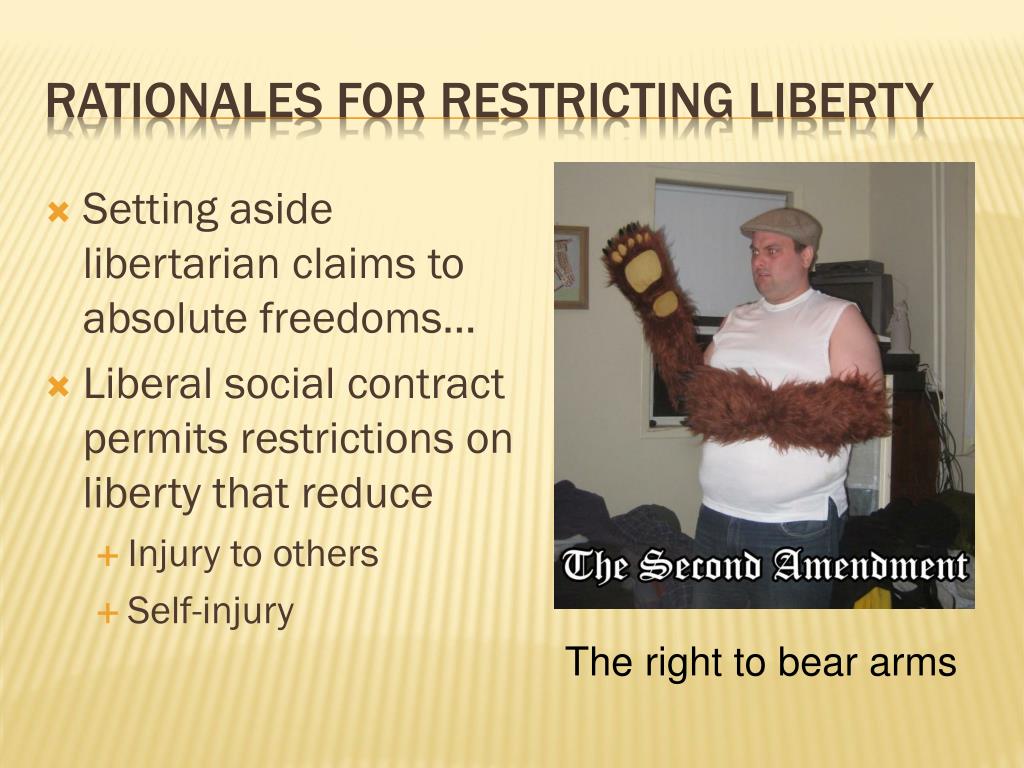 RATIONALES FOR RESTRICTING LIBERTY

Setting aside libertarian claims to absolute freedoms…

Liberal social contract permits restrictions on liberty that reduce

Injury to others

Self-injury

The Second Amendment

The right to bear arms